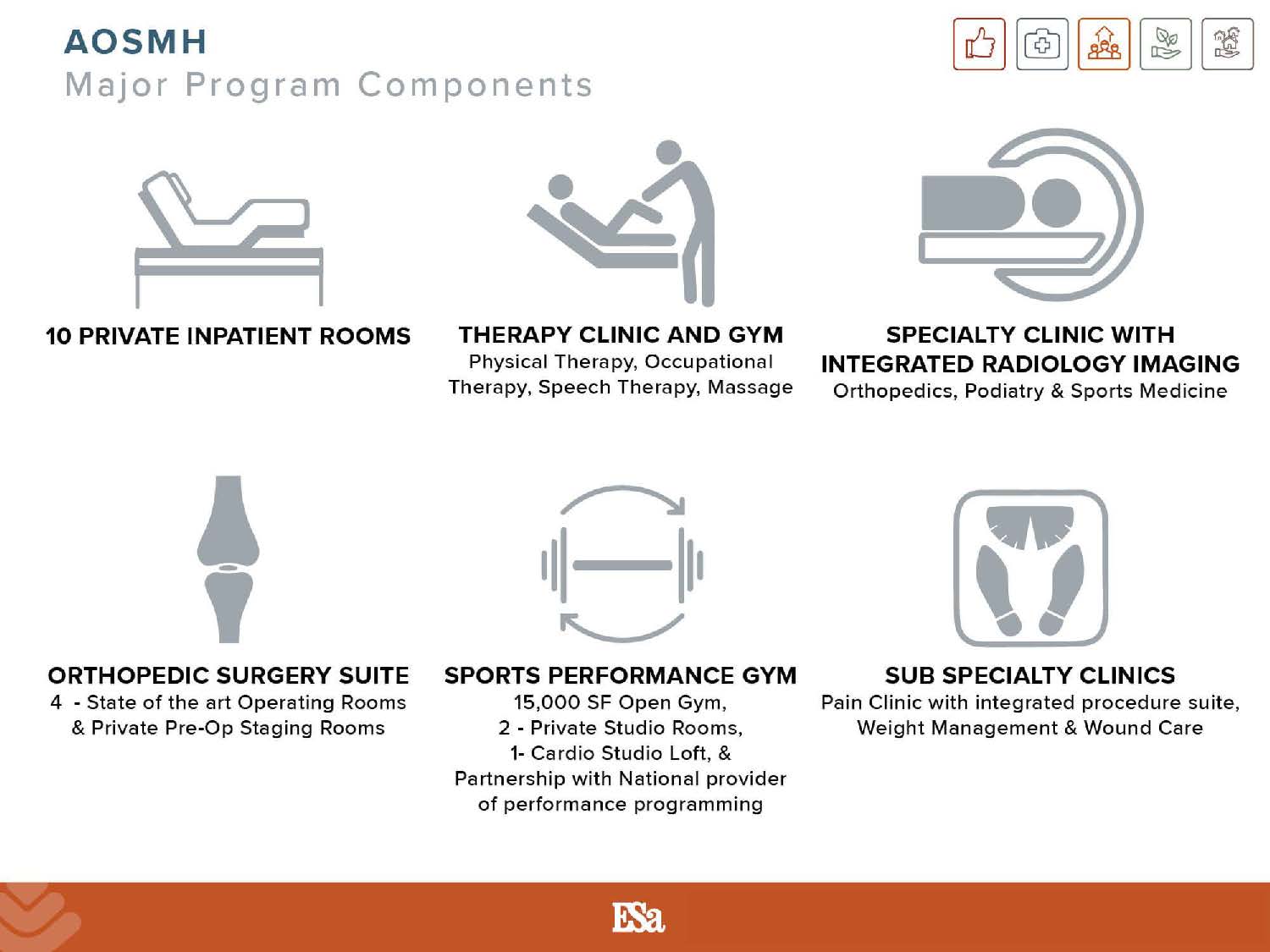 AOSMH
Major Program Components

10 PRIVATE INPATIENT ROOMS

THERAPY CLINIC AND GYM
Physical Therapy, Occupational Therapy, Speech Therapy, Massage

SPECIALTY CLINIC WITH INTEGRATED RADIOLOGY IMAGING
Orthopedics, Podiatry & Sports Medicine

ORTHOPEDIC SURGERY SUITE
4 - State of the art Operating Rooms & Private Pre-Op Staging Rooms

SPORTS PERFORMANCE GYM
15,000 SF Open Gym,
2 - Private Studio Rooms,
1- Cardio Studio Loft, &
Partnership with National provider of performance programming

SUB SPECIALTY CLINICS
Pain Clinic with integrated procedure suite,
Weight Management & Wound Care

ESa